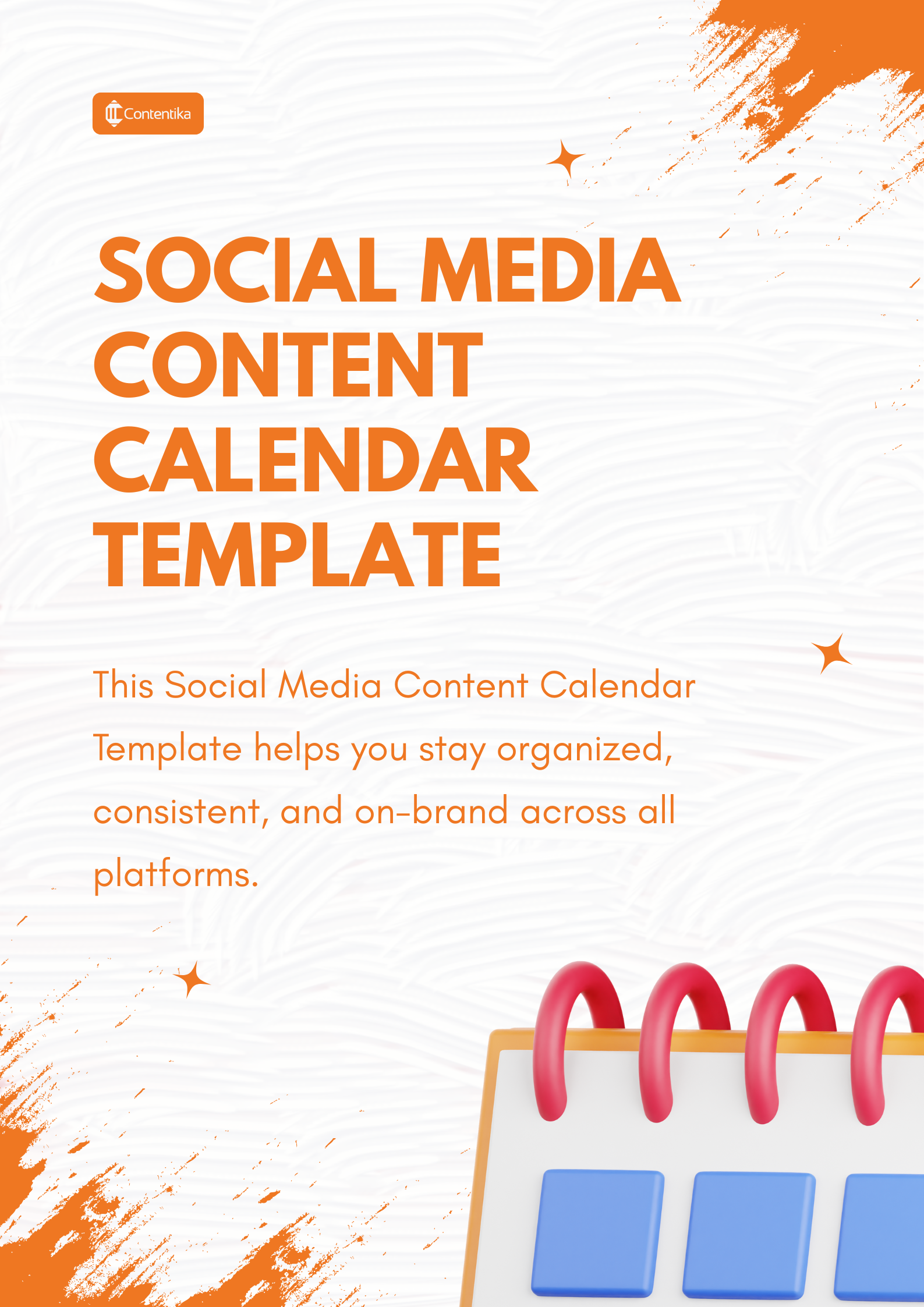 Contentika

SOCIAL MEDIA CONTENT CALENDAR TEMPLATE

This Social Media Content Calendar Template helps you stay organized, consistent, and on-brand across all platforms.